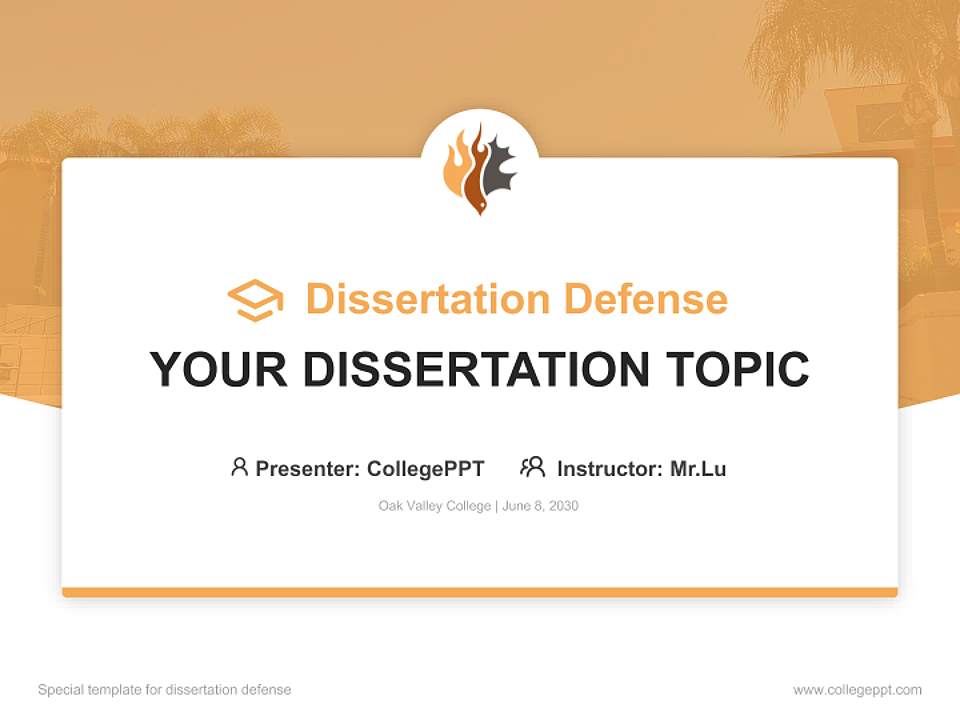 Dissertation Defense

YOUR DISSERTATION TOPIC

Presenter: CollegePPT Instructor: Mr.Lu

Oak Valley College | June 8, 2030

Special template for dissertation defense

www.collegeppt.com